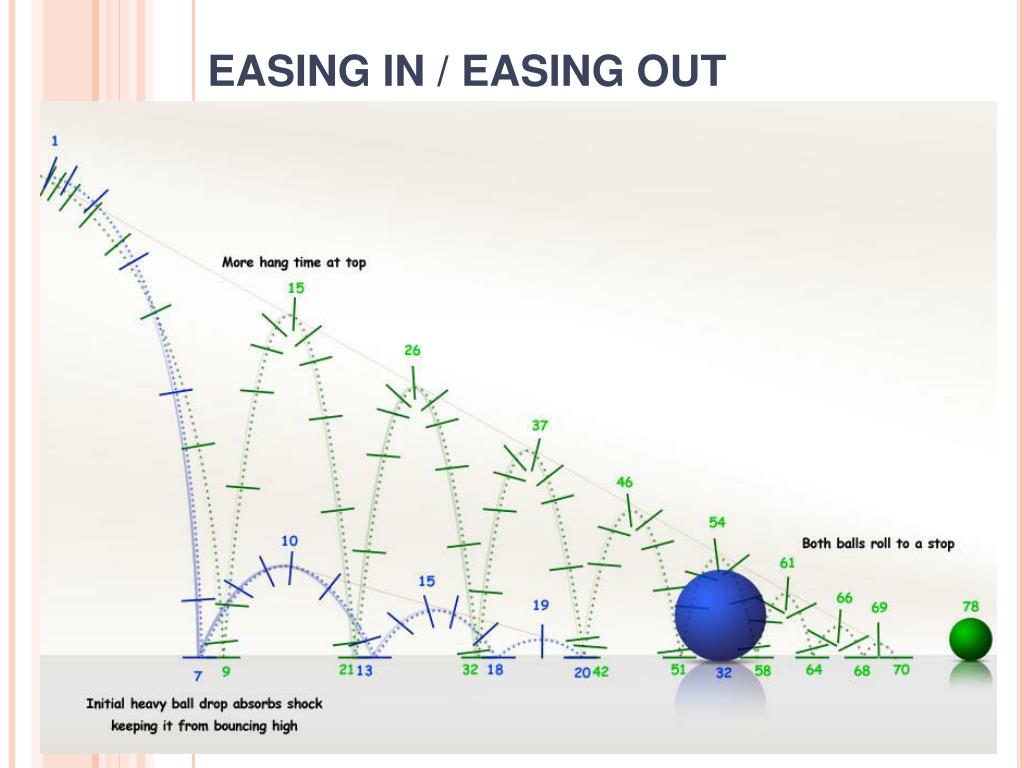 EASING IN / EASING OUT

1

More hang time at top

15

26

37

46

54

Both balls roll to a stop

61

66

69

78

10

15

19

7 9 21 13 32 18 20 42 51 32 58 64 68 70

Initial heavy ball drop absorbs shock keeping it from bouncing high